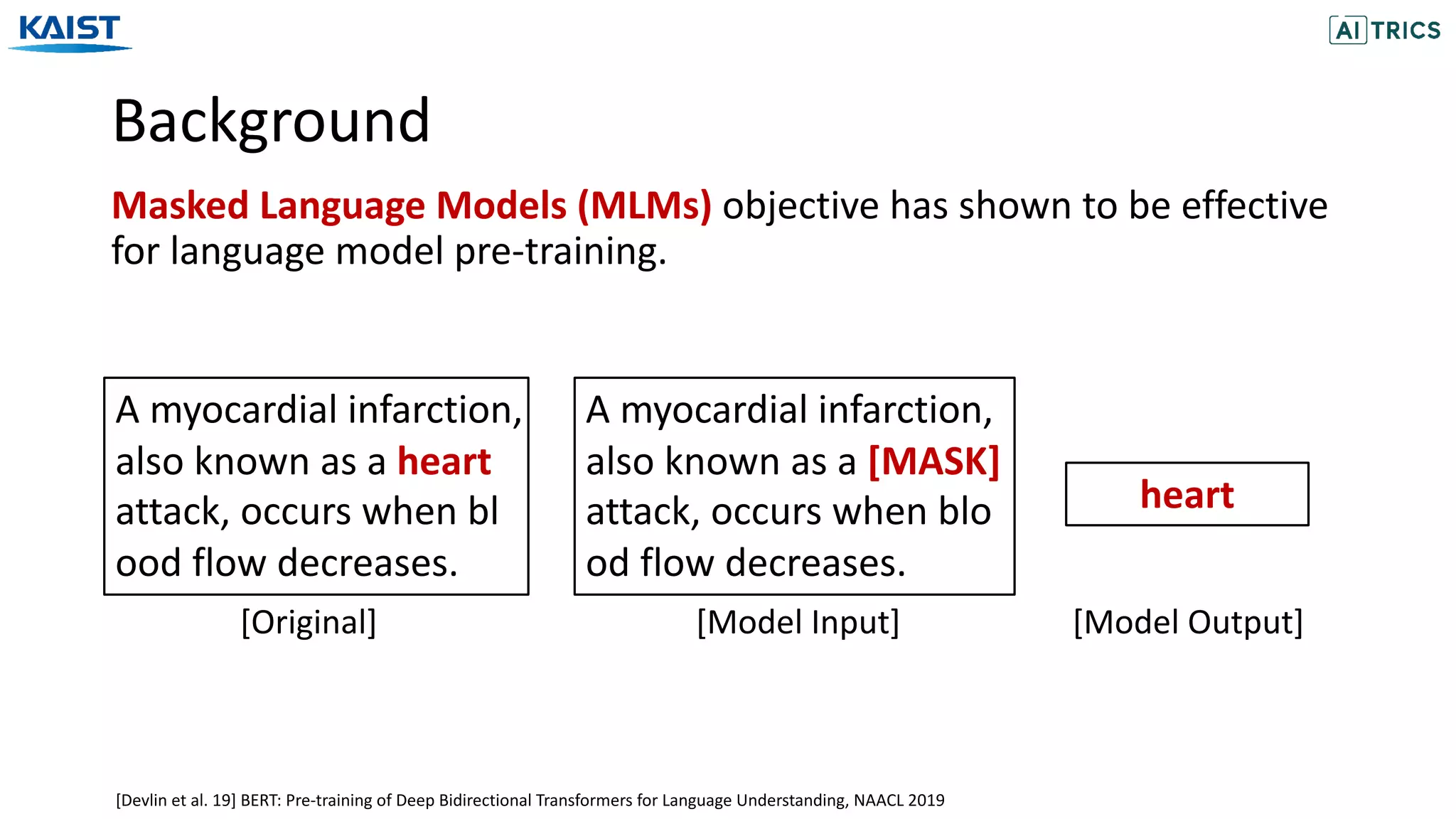 KAIST

AI TRICS

Background

Masked Language Models (MLMs) objective has shown to be effective for language model pre-training.

A myocardial infarction, also known as a heart attack, occurs when bl ood flow decreases.

[Original]

A myocardial infarction, also known as a [MASK] attack, occurs when blo od flow decreases.

[Model Input]

heart

[Model Output]

[Devlin et al. 19] BERT: Pre-training of Deep Bidirectional Transformers for Language Understanding, NAACL 2019